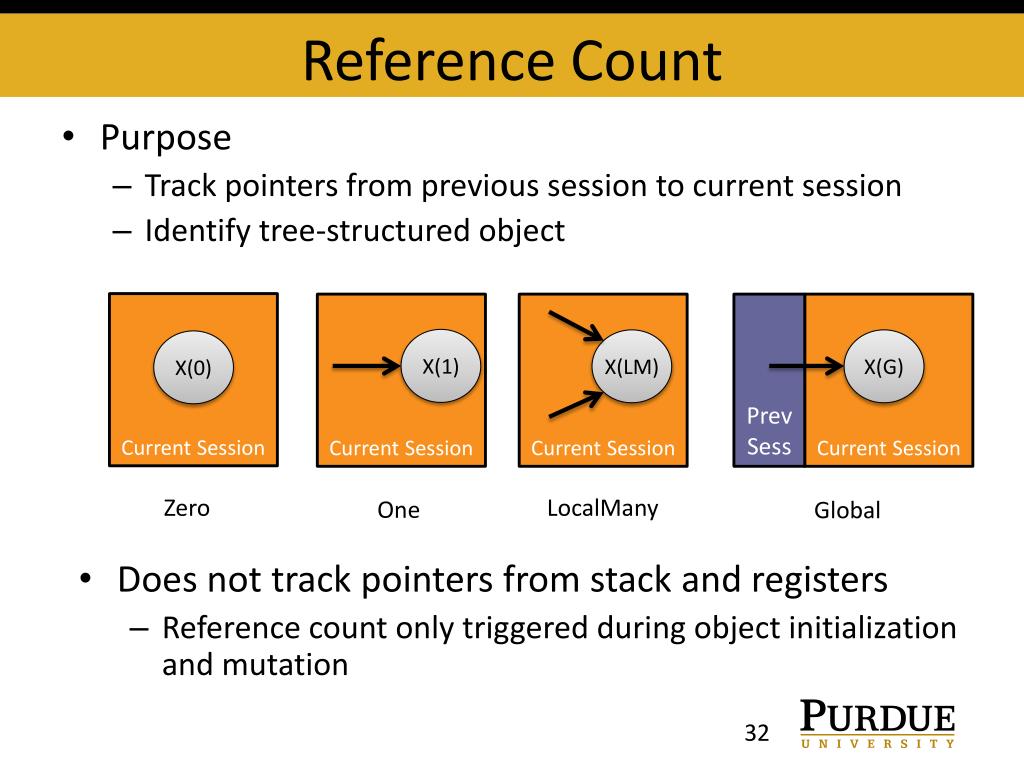 Reference Count

• Purpose
– Track pointers from previous session to current session
– Identify tree-structured object

X(0)
Current Session
Zero

X(1)
Current Session
One

X(LM)
Current Session
LocalMany

Prev Sess
X(G)
Current Session
Global

• Does not track pointers from stack and registers
– Reference count only triggered during object initialization and mutation

32

PURDUE
UNIVERSITY